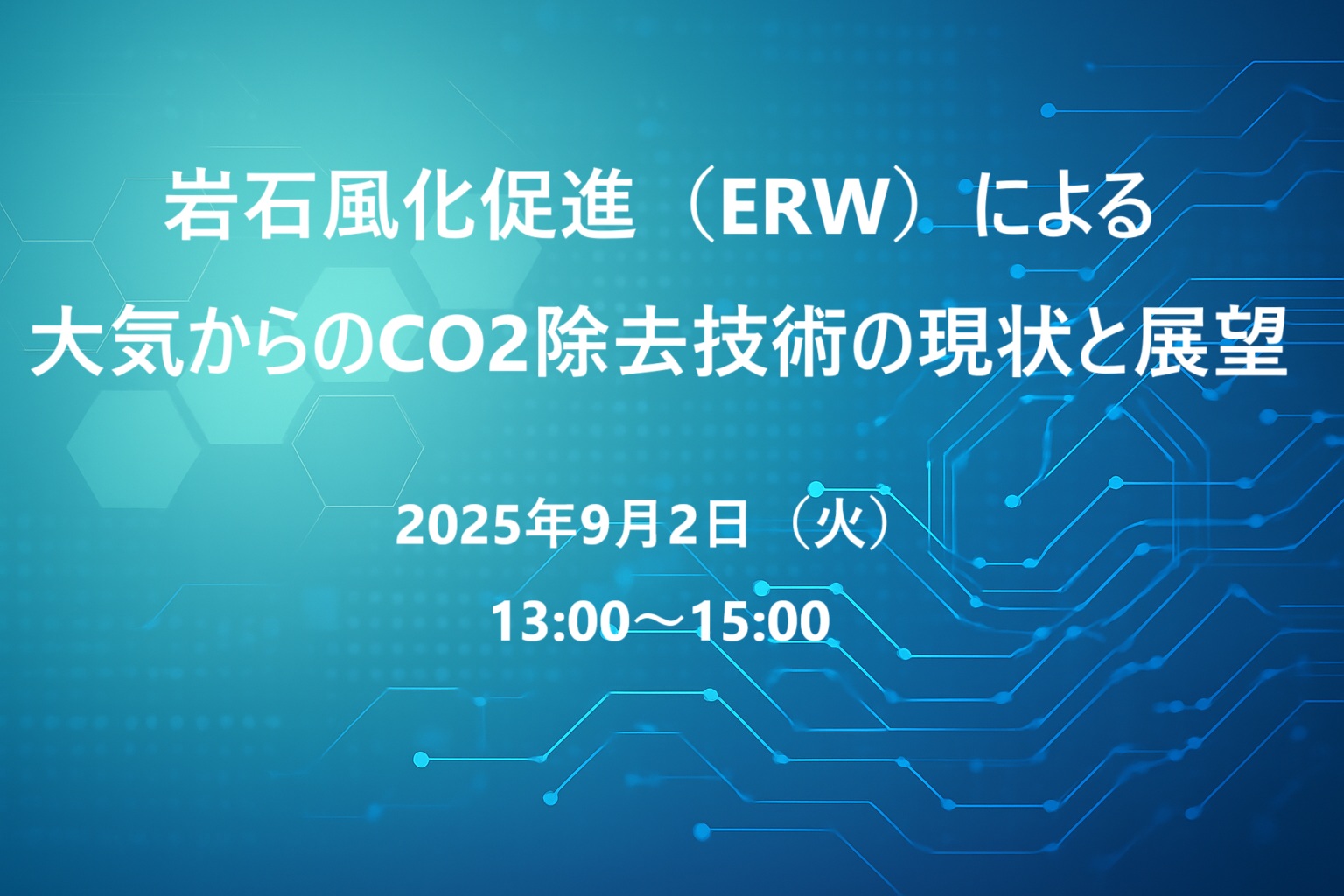 岩石風化促進（ERW）による
大気からのCO2除去技術の現状と展望

2025年9月2日（火）
13:00～15:00